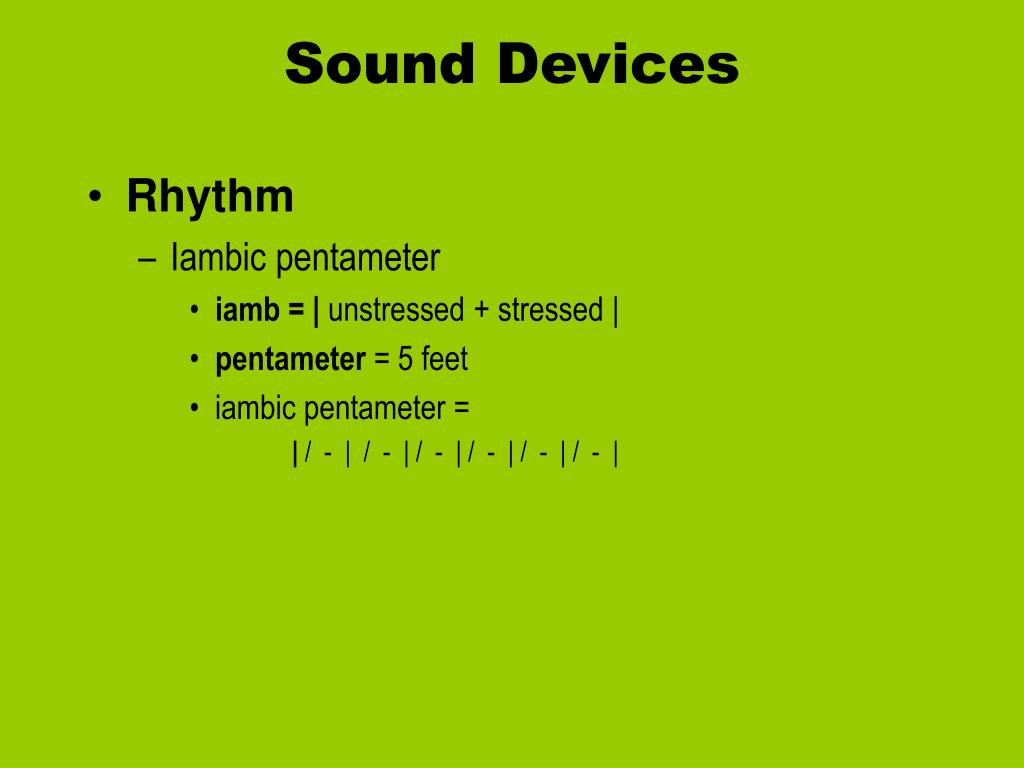 Sound Devices

• Rhythm
– Iambic pentameter
• iamb = | unstressed + stressed |
• pentameter = 5 feet
• iambic pentameter =
| / - | / - | / - | / - | / - | / - |